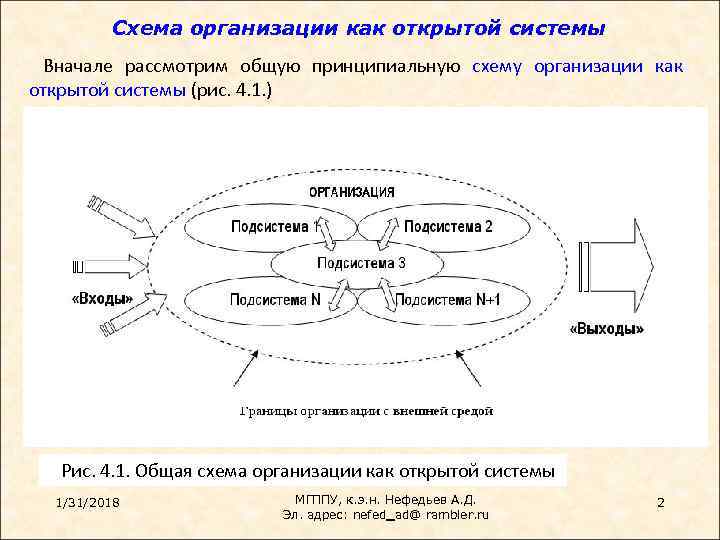 Схема организации как открытой системы

Вначале рассмотрим общую принципиальную схему организации как открытой системы (рис. 4.1.)

ОРГАНИЗАЦИЯ

Подсистема 1

Подсистема 2

Подсистема 3

Подсистема N

Подсистема N+1

«Входы»

«Выходы»

Границы организации с внешней средой

Рис. 4.1. Общая схема организации как открытой системы

1/31/2018

МГППУ, к.э.н. Нефедьев А.Д.
Эл. адрес: nefed_ad@ rambler.ru

2